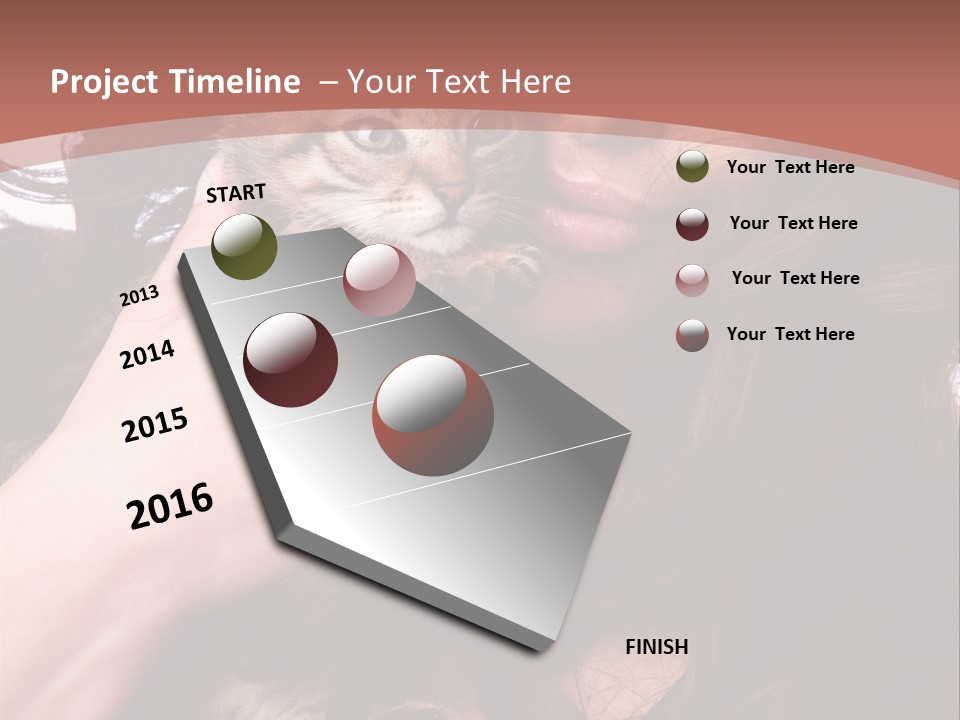 Project Timeline – Your Text Here

START

2013

2014

2015

2016

FINISH

Your Text Here

Your Text Here

Your Text Here

Your Text Here